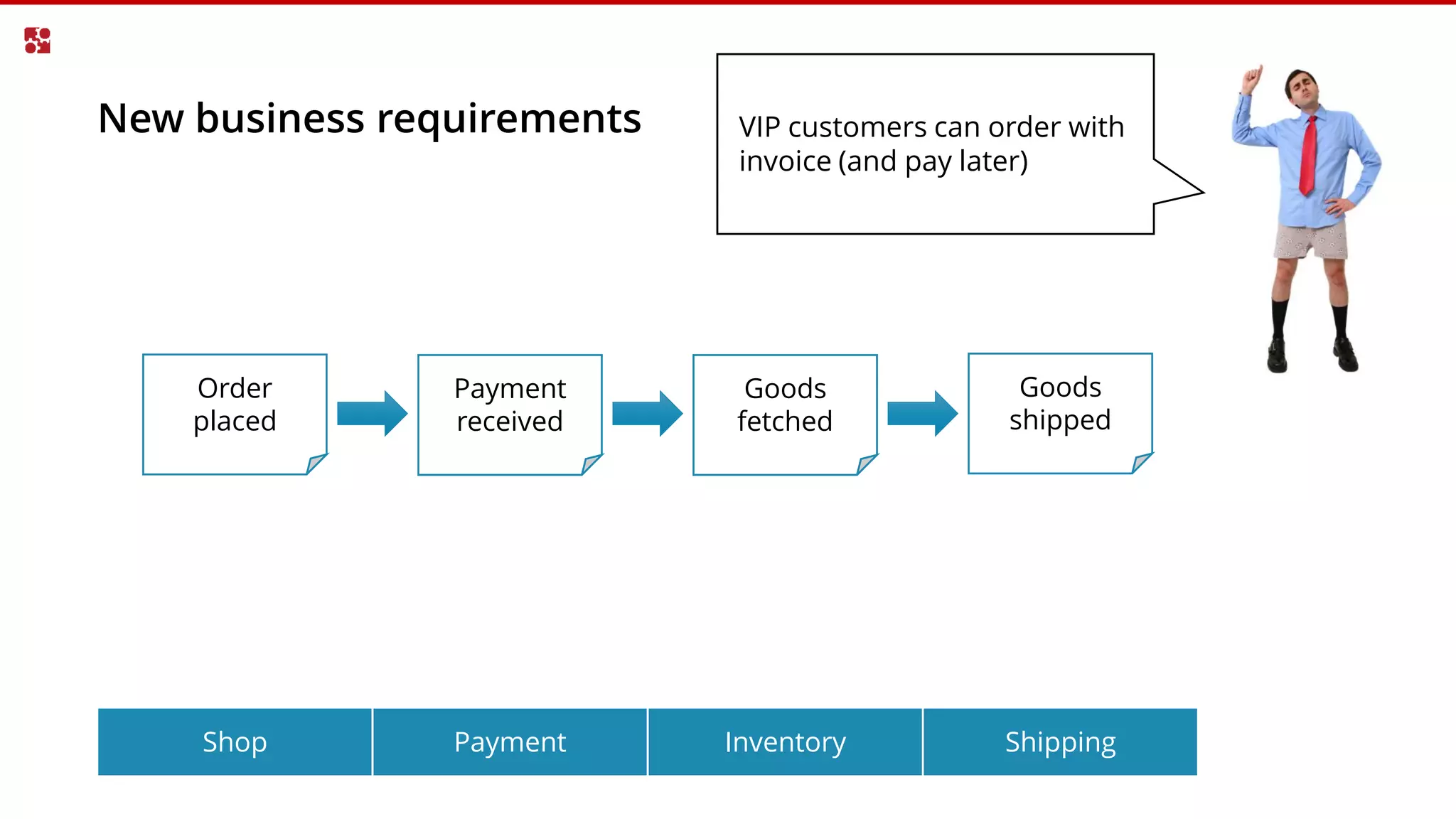 New business requirements

VIP customers can order with invoice (and pay later)

Order placed

Payment received

Goods fetched

Goods shipped

Shop

Payment

Inventory

Shipping